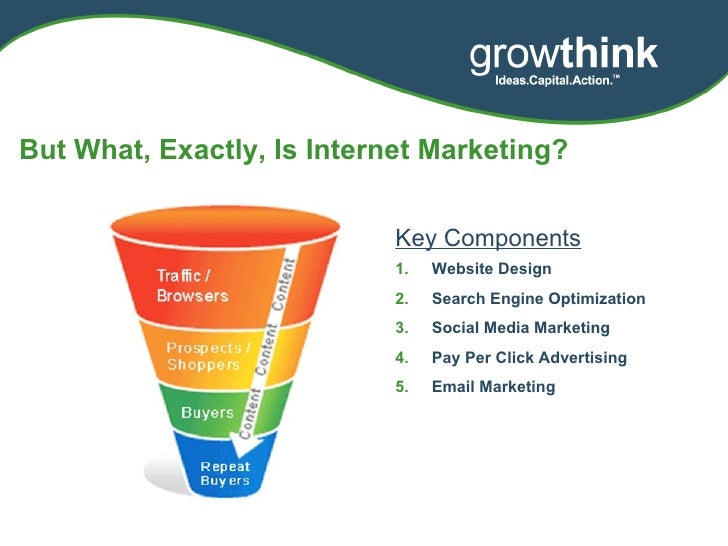 growthink
Ideas.Capital.Action.™

But What, Exactly, Is Internet Marketing?

Traffic / Browsers
Content
Prospects / Shoppers
Content
Buyers
Content
Repeat Buyers

Key Components
1. Website Design
2. Search Engine Optimization
3. Social Media Marketing
4. Pay Per Click Advertising
5. Email Marketing